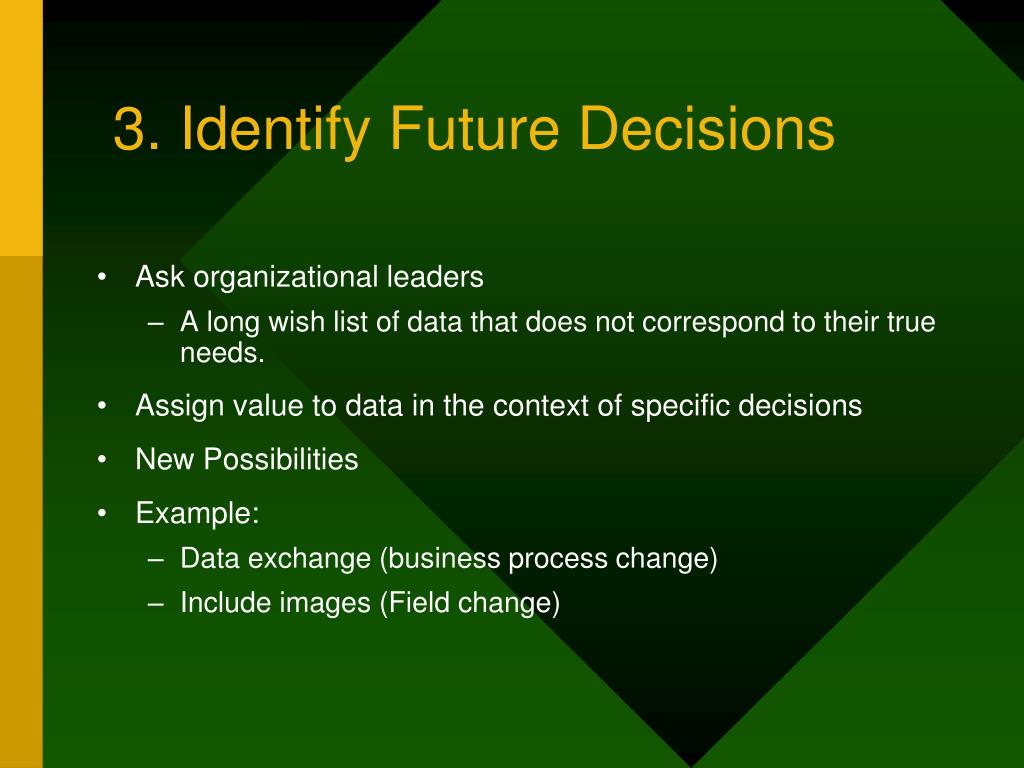 3. Identify Future Decisions

• Ask organizational leaders
– A long wish list of data that does not correspond to their true needs.
• Assign value to data in the context of specific decisions
• New Possibilities
• Example:
– Data exchange (business process change)
– Include images (Field change)